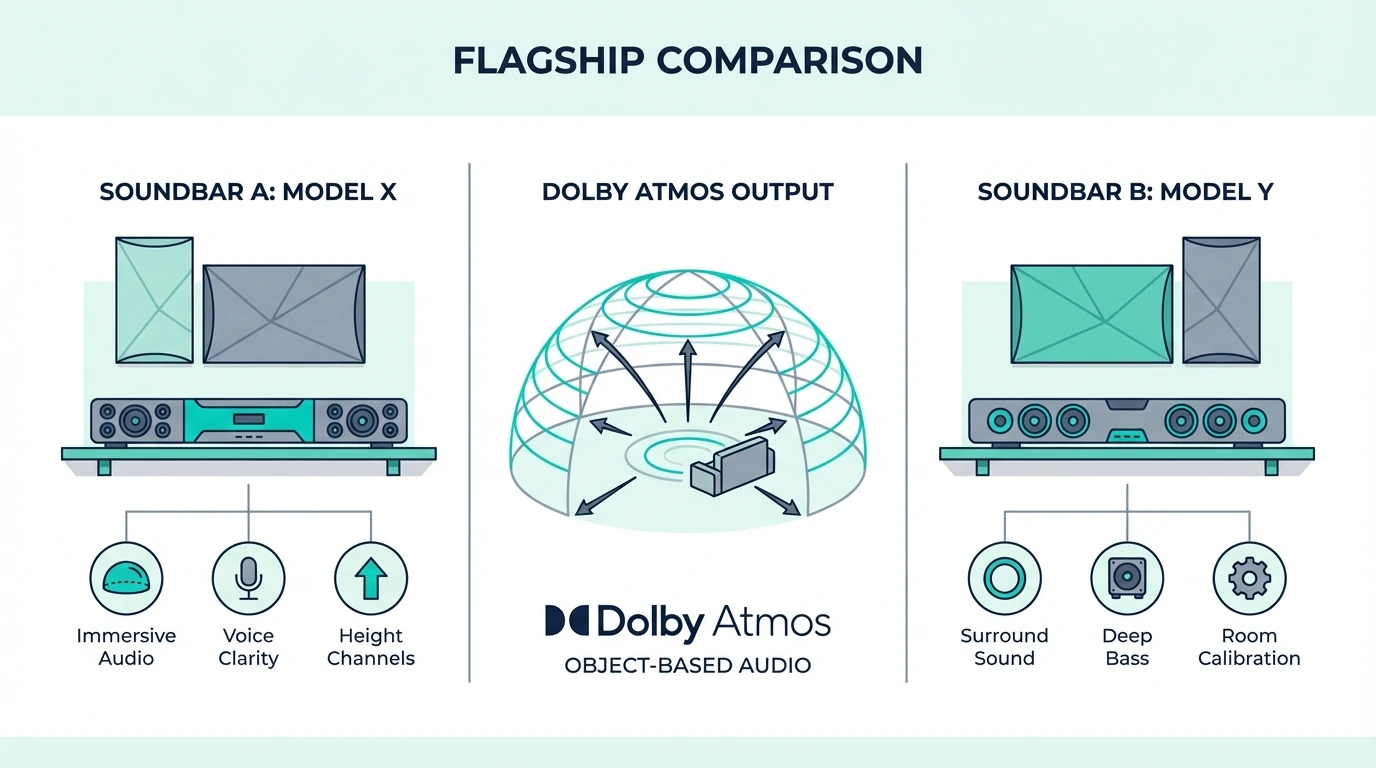 FLAGSHIP COMPARISON

SOUNDBAR A: MODEL X

Immersive Audio

Voice Clarity

Height Channels

DOLBY ATMOS OUTPUT

Dolby Atmos

OBJECT-BASED AUDIO

SOUNDBAR B: MODEL Y

Surround Sound

Deep Bass

Room Calibration